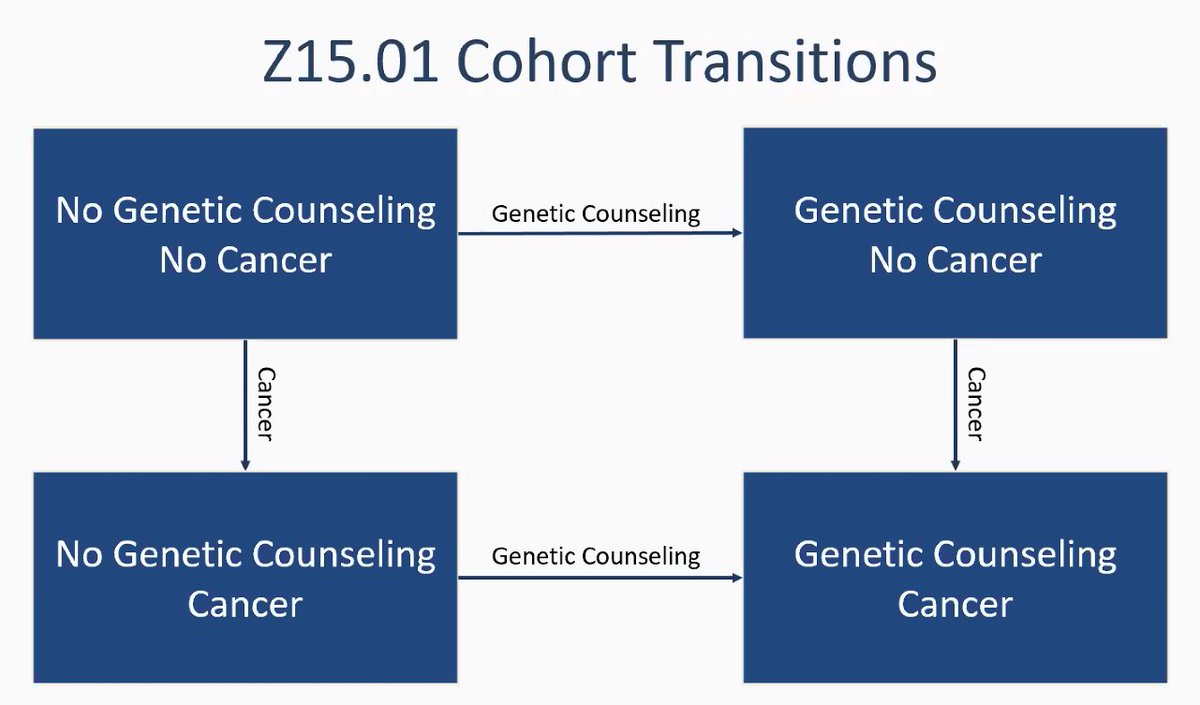 Z15.01 Cohort Transitions

No Genetic Counseling
No Cancer

Genetic Counseling

Genetic Counseling
No Cancer

Cancer

Cancer

No Genetic Counseling
Cancer

Genetic Counseling

Genetic Counseling
Cancer